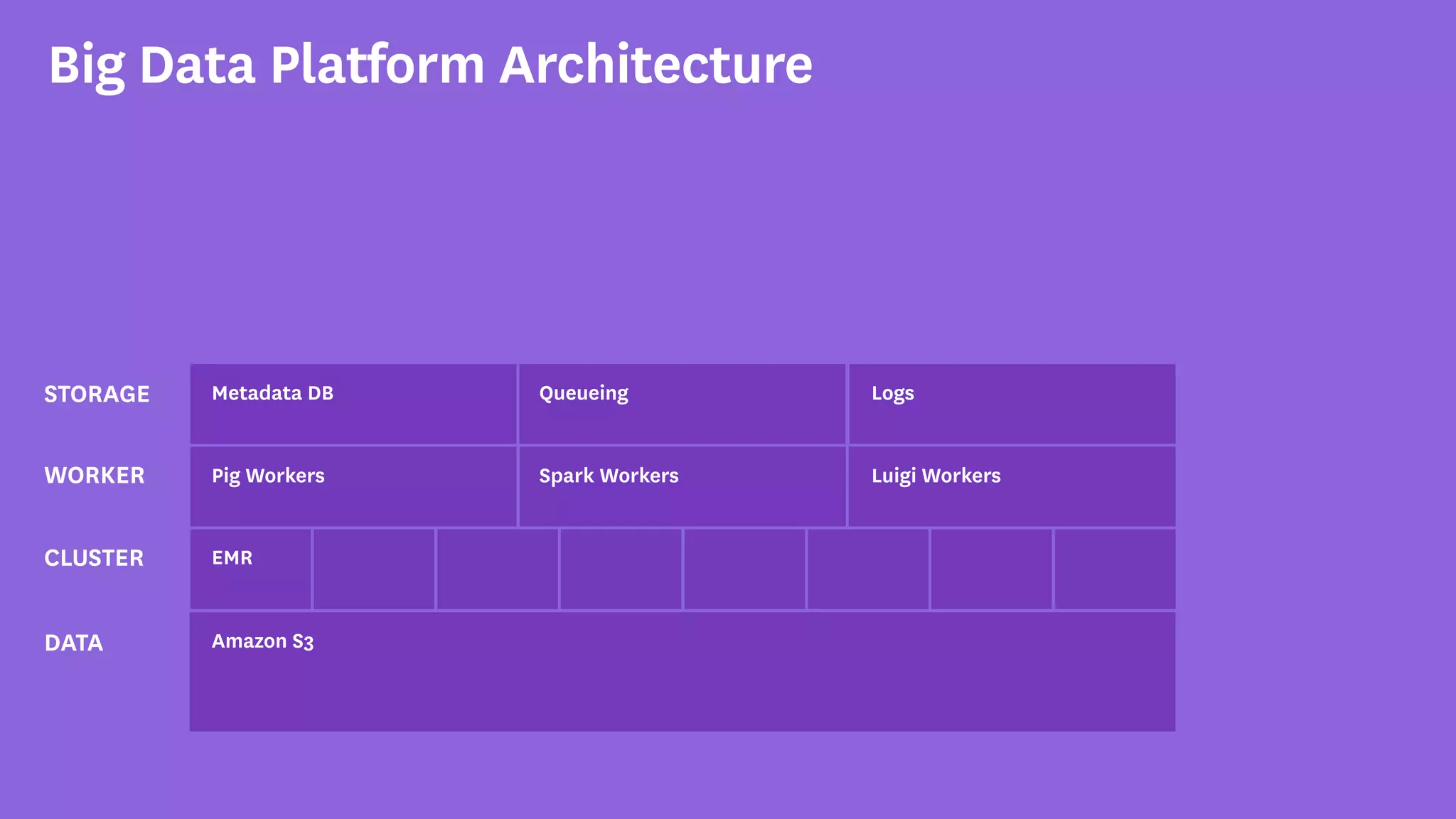 Big Data Platform Architecture

STORAGE
Metadata DB
Queueing
Logs

WORKER
Pig Workers
Spark Workers
Luigi Workers

CLUSTER
EMR

DATA
Amazon S3